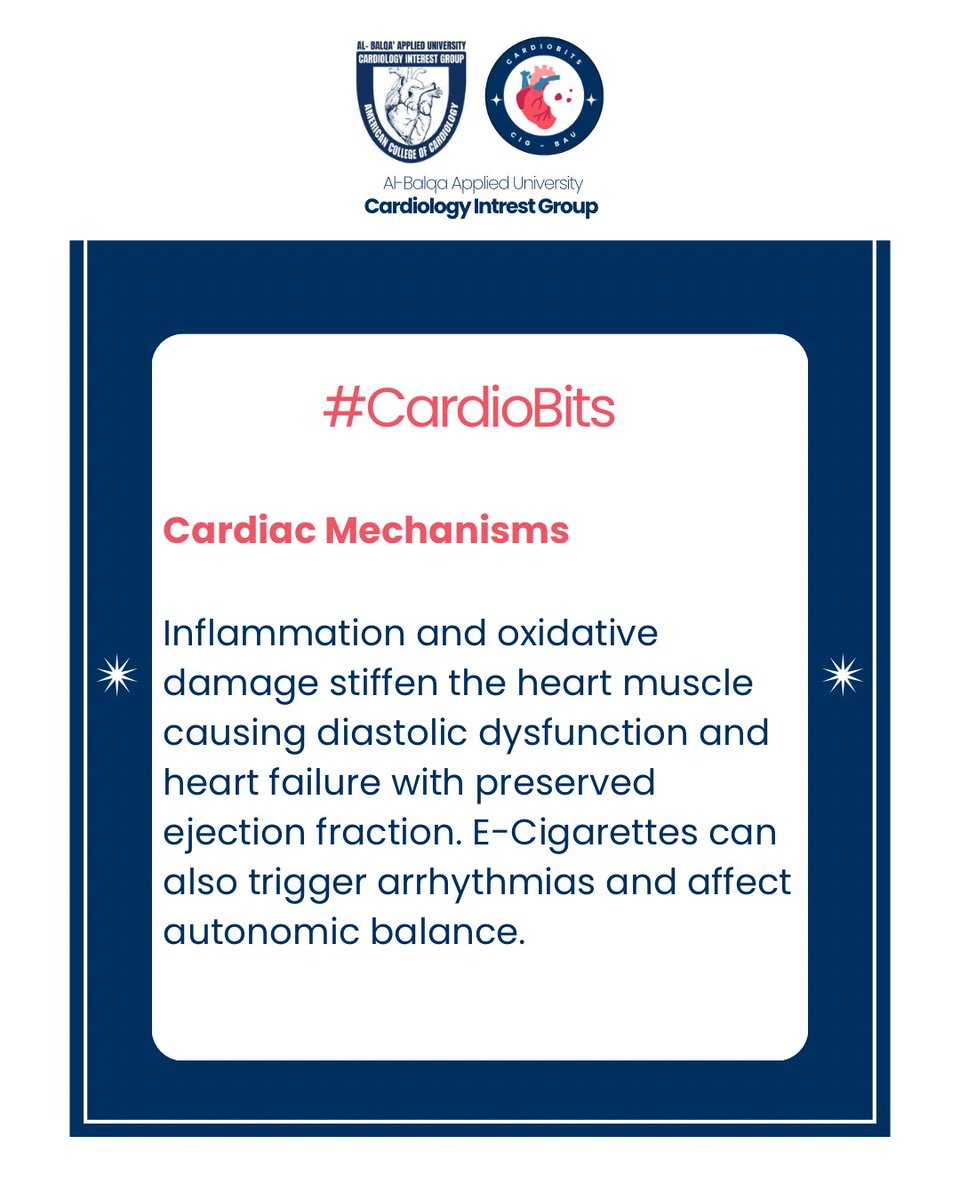 AL- BALQA' APPLIED UNIVERSITY
CARDIOLOGY INTEREST GROUP
AMERICAN COLLEGE OF CARDIOLOGY

CARDIOBITS
CIG - BAU

Al-Balqa Applied University
Cardiology Intrest Group

#CardioBits

Cardiac Mechanisms

Inflammation and oxidative damage stiffen the heart muscle causing diastolic dysfunction and heart failure with preserved ejection fraction. E-Cigarettes can also trigger arrhythmias and affect autonomic balance.